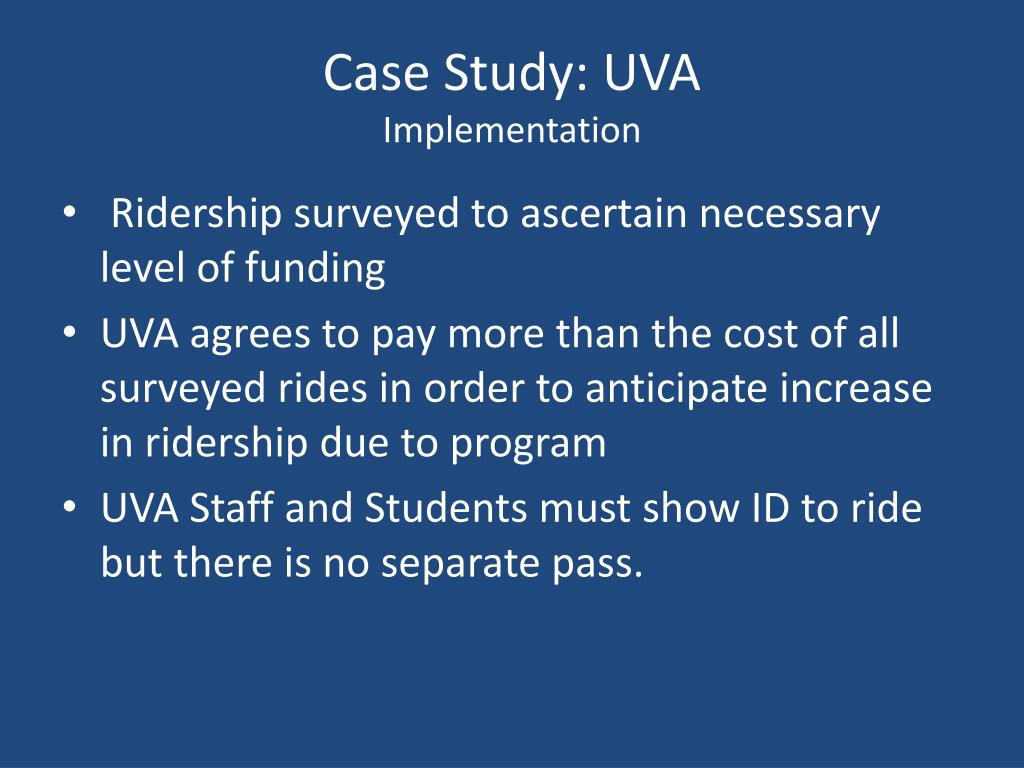 Case Study: UVA
Implementation

• Ridership surveyed to ascertain necessary level of funding
• UVA agrees to pay more than the cost of all surveyed rides in order to anticipate increase in ridership due to program
• UVA Staff and Students must show ID to ride but there is no separate pass.